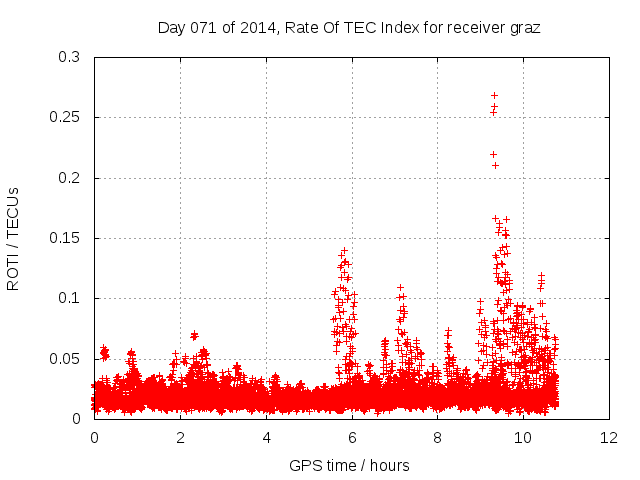 Day 071 of 2014, Rate Of TEC Index for receiver graz

ROTI / TECUs

0.3
0.25
0.2
0.15
0.1
0.05
0

0
2
4
6
8
10
12

GPS time / hours